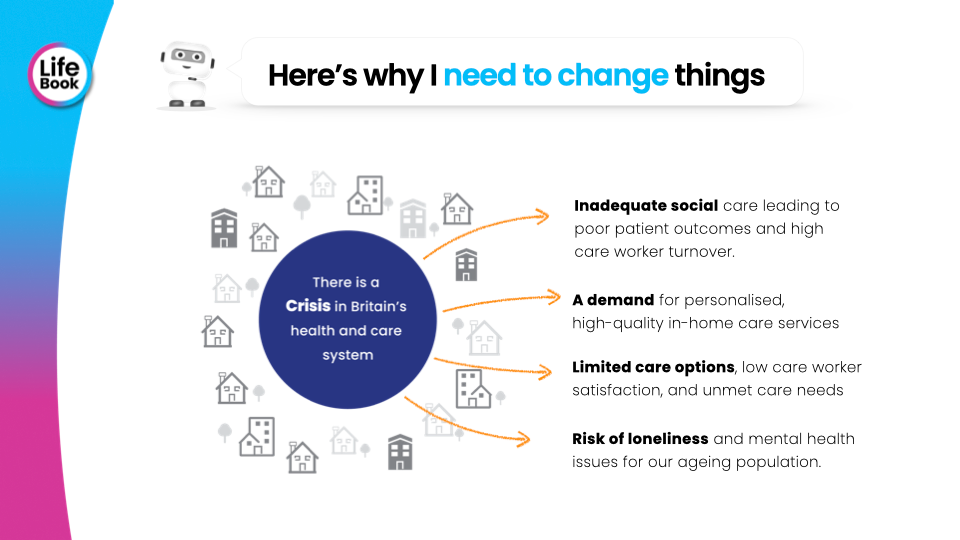 Life Book

Here's why I need to change things

There is a Crisis in Britain's health and care system

Inadequate social care leading to poor patient outcomes and high care worker turnover.

A demand for personalised, high-quality in-home care services

Limited care options, low care worker satisfaction, and unmet care needs

Risk of loneliness and mental health issues for our ageing population.